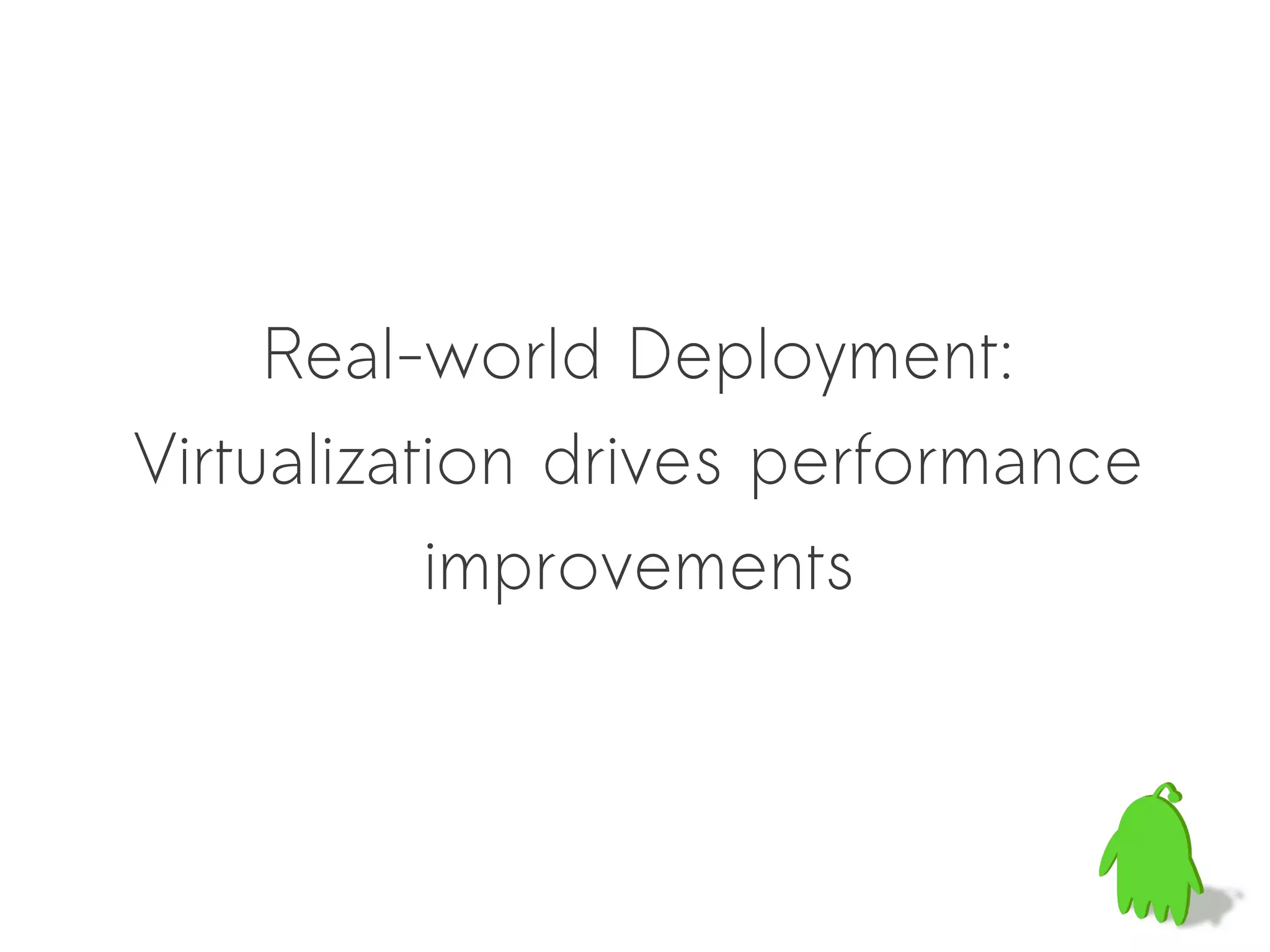 Real-world Deployment: Virtualization drives performance improvements